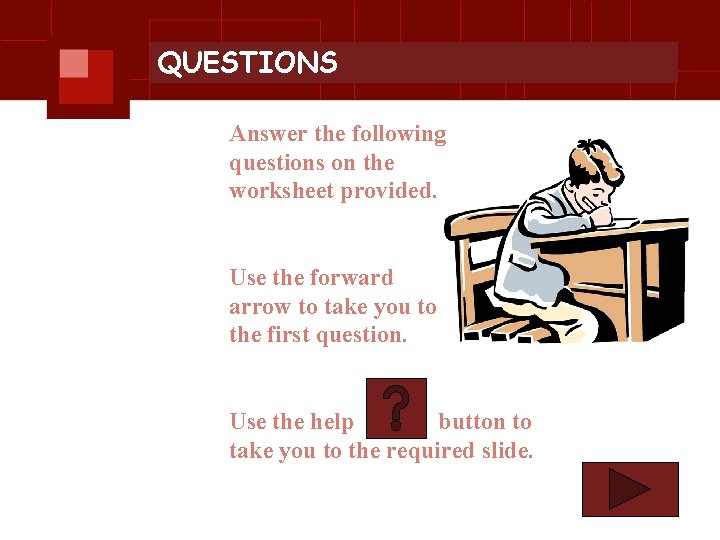 QUESTIONS

Answer the following questions on the worksheet provided.

Use the forward arrow to take you to the first question.

Use the help ? button to take you to the required slide.